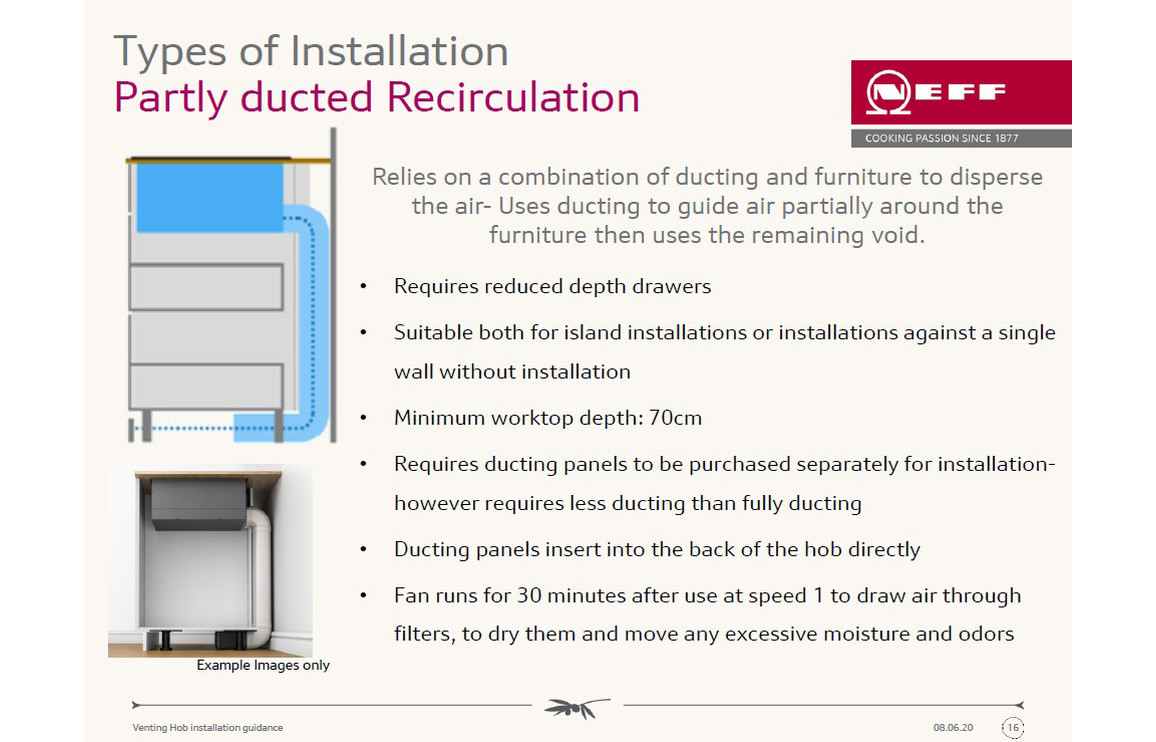 Types of Installation
Partly ducted Recirculation

NEFF
COOKING PASSION SINCE 1877

Relies on a combination of ducting and furniture to disperse the air- Uses ducting to guide air partially around the furniture then uses the remaining void.

• Requires reduced depth drawers
• Suitable both for island installations or installations against a single wall without installation
• Minimum worktop depth: 70cm
• Requires ducting panels to be purchased separately for installation- however requires less ducting than fully ducting
• Ducting panels insert into the back of the hob directly
• Fan runs for 30 minutes after use at speed 1 to draw air through filters, to dry them and move any excessive moisture and odors

Example Images only

Venting Hob installation guidance
08.06.20
16